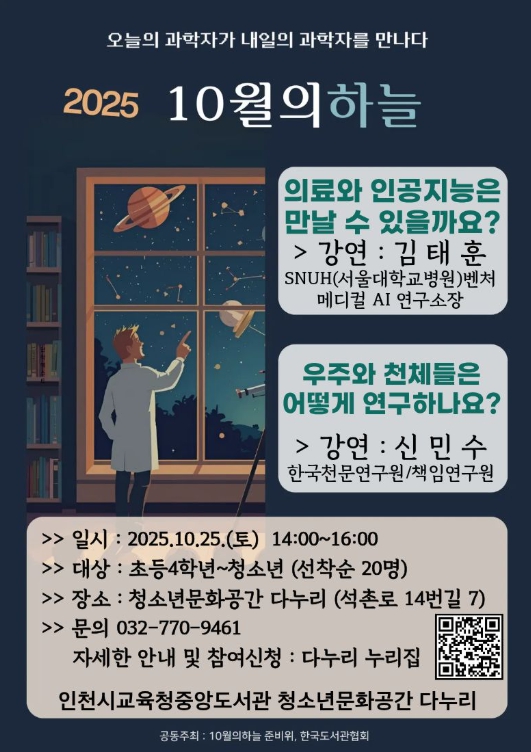 오늘의 과학자가 내일의 과학자를 만나다

2025 10월의하늘

의료와 인공지능은 만날 수 있을까요?
> 강연 : 김 태 훈
SNUH(서울대학교병원)벤처 메디컬 AI 연구소장

우주와 천체들은 어떻게 연구하나요?
> 강연 : 신 민 수
한국천문연구원/책임연구원

>> 일시 : 2025.10.25.(토) 14:00~16:00
>> 대상 : 초등4학년~청소년 (선착순 20명)
>> 장소 : 청소년문화공간 다누리 (석촌로 14번길 7)
>> 문의 032-770-9461
자세한 안내 및 참여신청 : 다누리 누리집

인천시교육청중앙도서관 청소년문화공간 다누리

공동주최 : 10월의하늘 준비위, 한국도서관협회